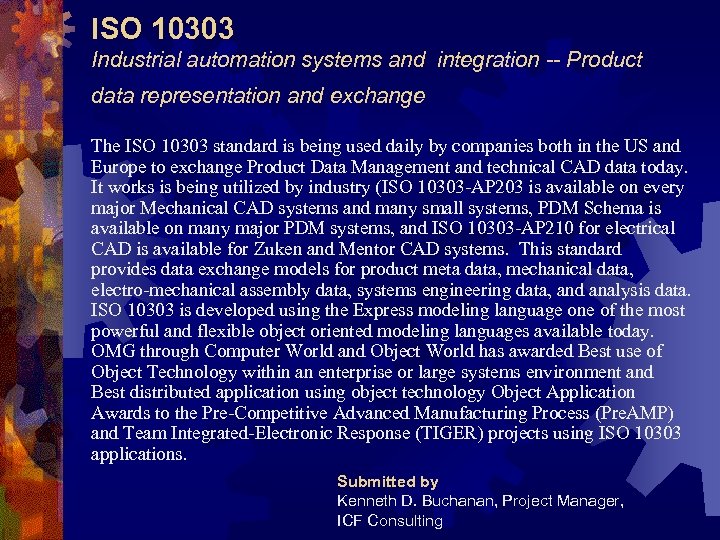 ISO 10303
Industrial automation systems and integration -- Product data representation and exchange

The ISO 10303 standard is being used daily by companies both in the US and Europe to exchange Product Data Management and technical CAD data today. It works is being utilized by industry (ISO 10303-AP203 is available on every major Mechanical CAD systems and many small systems, PDM Schema is available on many major PDM systems, and ISO 10303-AP210 for electrical CAD is available for Zuken and Mentor CAD systems. This standard provides data exchange models for product meta data, mechanical data, electro-mechanical assembly data, systems engineering data, and analysis data. ISO 10303 is developed using the Express modeling language one of the most powerful and flexible object oriented modeling languages available today. OMG through Computer World and Object World has awarded Best use of Object Technology within an enterprise or large systems environment and Best distributed application using object technology Object Application Awards to the Pre-Competitive Advanced Manufacturing Process (PreAMP) and Team Integrated-Electronic Response (TIGER) projects using ISO 10303 applications.

Submitted by
Kenneth D. Buchanan, Project Manager,
ICF Consulting